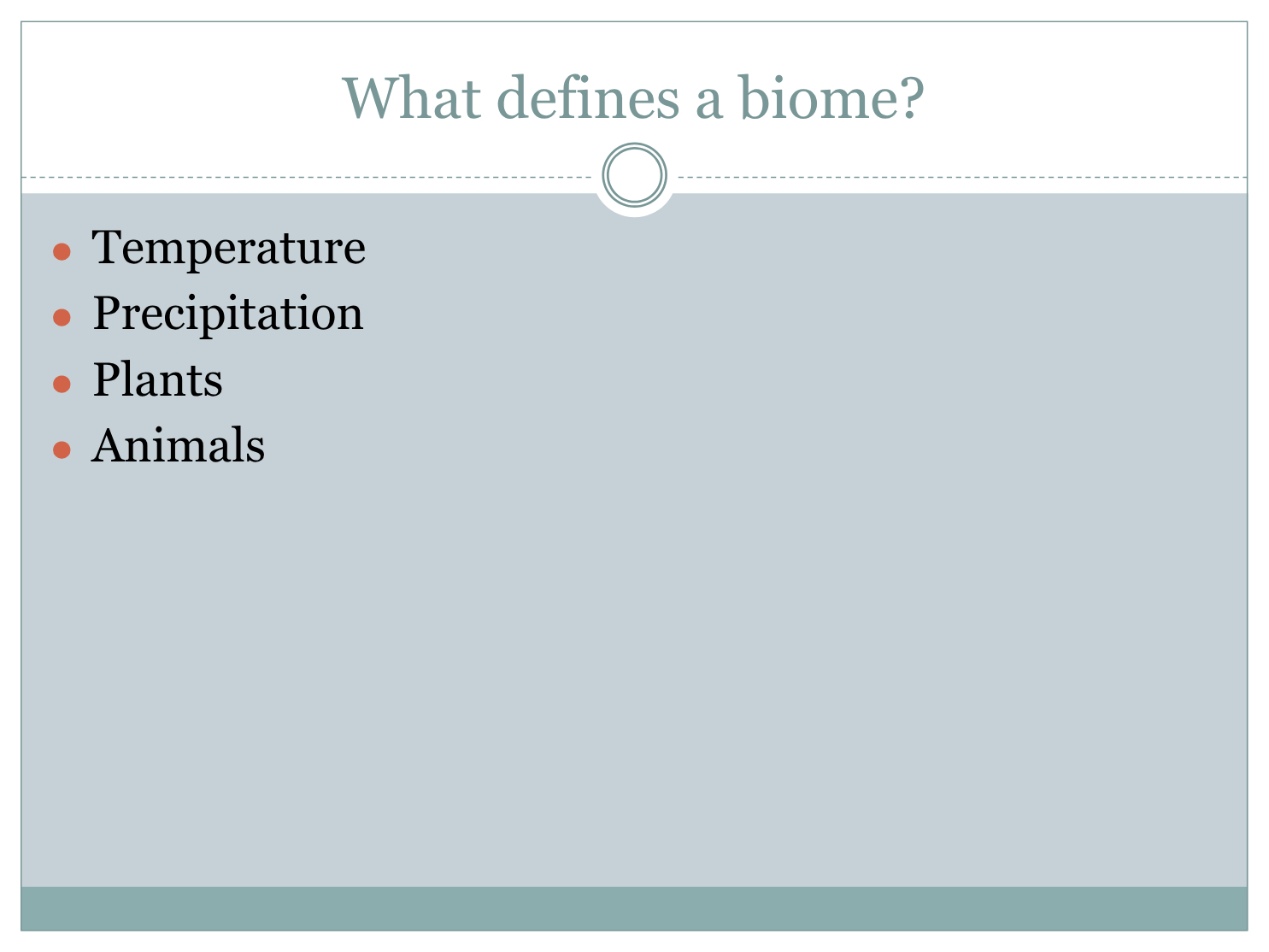 What defines a biome?

- Temperature
- Precipitation
- Plants
- Animals